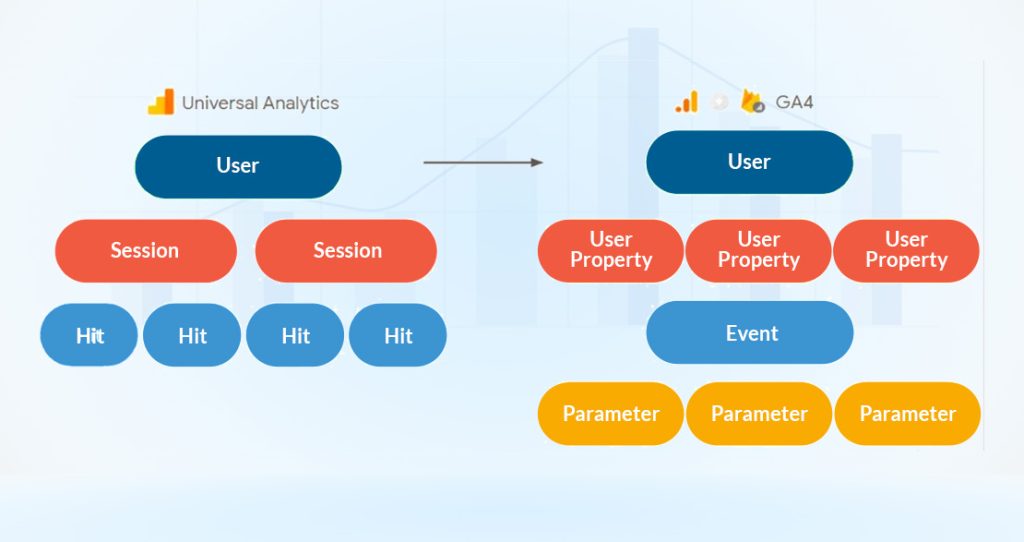 Universal Analytics

User

Session

Session

Hit

Hit

Hit

Hit

GA4

User

User Property

User Property

User Property

Event

Parameter

Parameter

Parameter